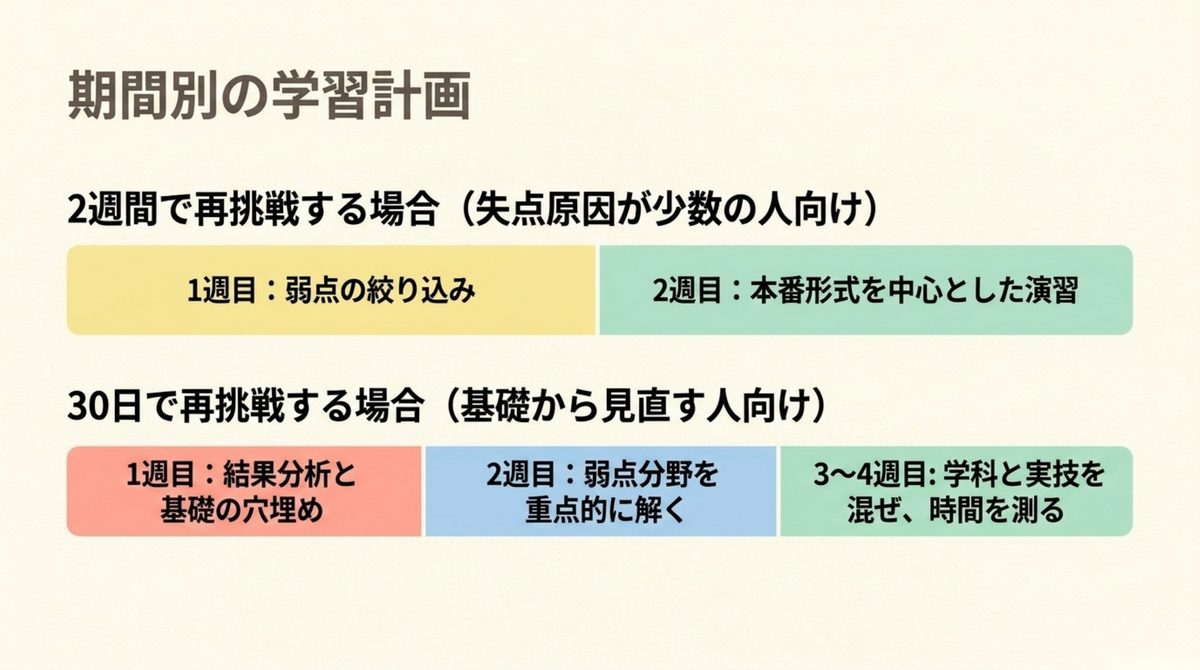 期間別の学習計画

2週間で再挑戦する場合（失点原因が少数の人向け）

1週目：弱点の絞り込み

2週目：本番形式を中心とした演習

30日で再挑戦する場合（基礎から見直す人向け）

1週目：結果分析と基礎の穴埋め

2週目：弱点分野を重点的に解く

3〜4週目: 学科と実技を混ぜ、時間を測る